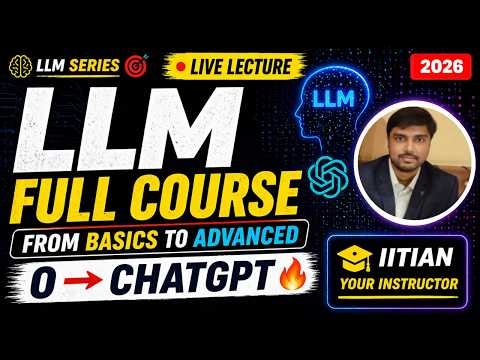 LLM SERIES

LIVE LECTURE

2026

LLM

LLM

FULL COURSE

FROM BASICS TO ADVANCED

0 → CHATGPT

IITIAN

YOUR INSTRUCTOR